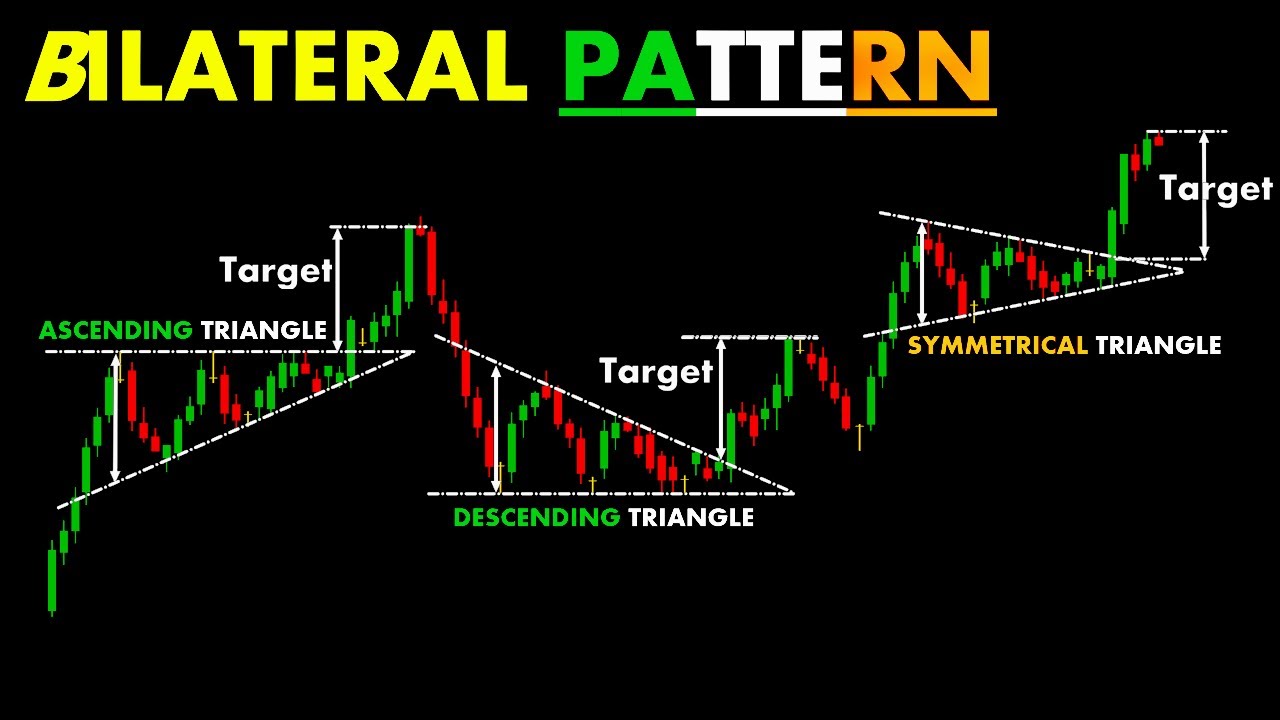 BILATERAL PATTERN

Target

ASCENDING TRIANGLE

Target

DESCENDING TRIANGLE

Target

SYMMETRICAL TRIANGLE